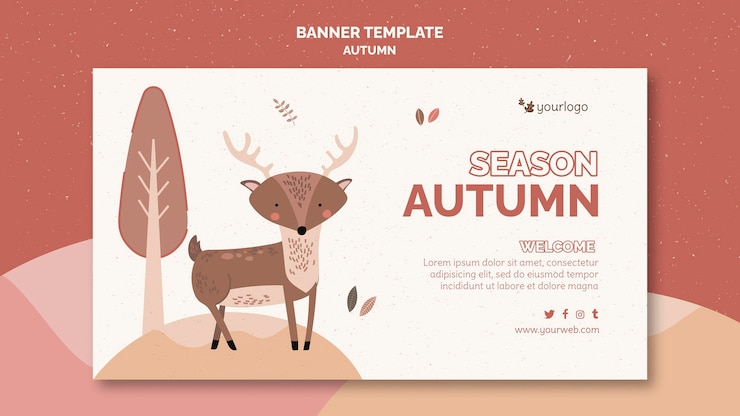 BANNER TEMPLATE
AUTUMN

yourlogo

SEASON
AUTUMN

WELCOME

Lorem ipsum dolor sit amet, consectetur adipisicing elit, sed do eiusmod tempor incididunt ut labore et dolore magna

www.yourweb.com